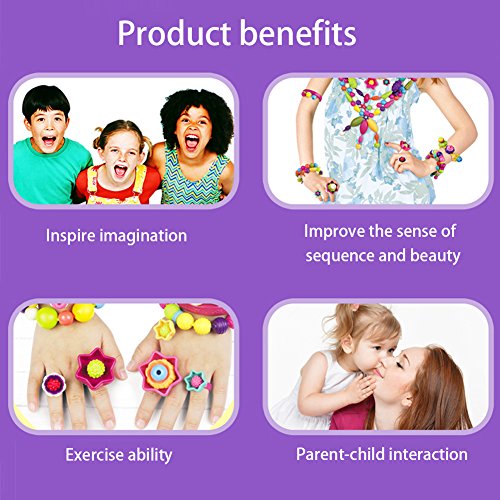 Product benefits

Inspire imagination

Improve the sense of sequence and beauty

Exercise ability

Parent-child interaction